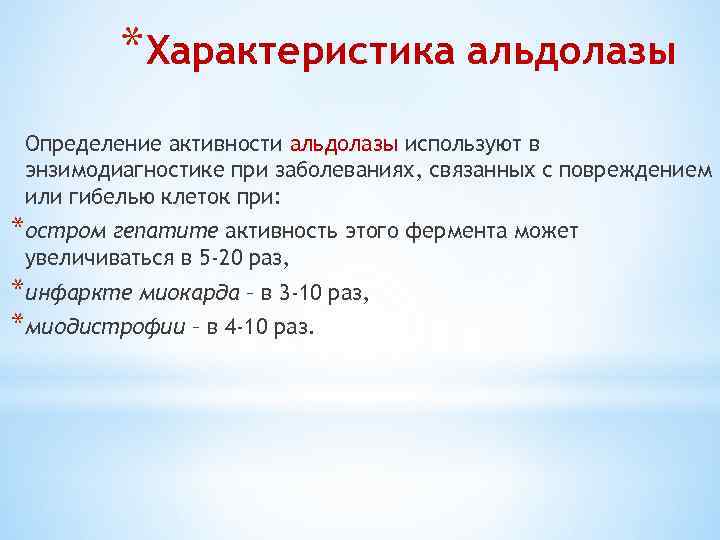 *Характеристика альдолазы

Определение активности альдолазы используют в энзимодиагностике при заболеваниях, связанных с повреждением или гибелью клеток при:

*остром гепатите активность этого фермента может увеличиваться в 5-20 раз,

*инфаркте миокарда – в 3-10 раз,

*миодистрофии – в 4-10 раз.